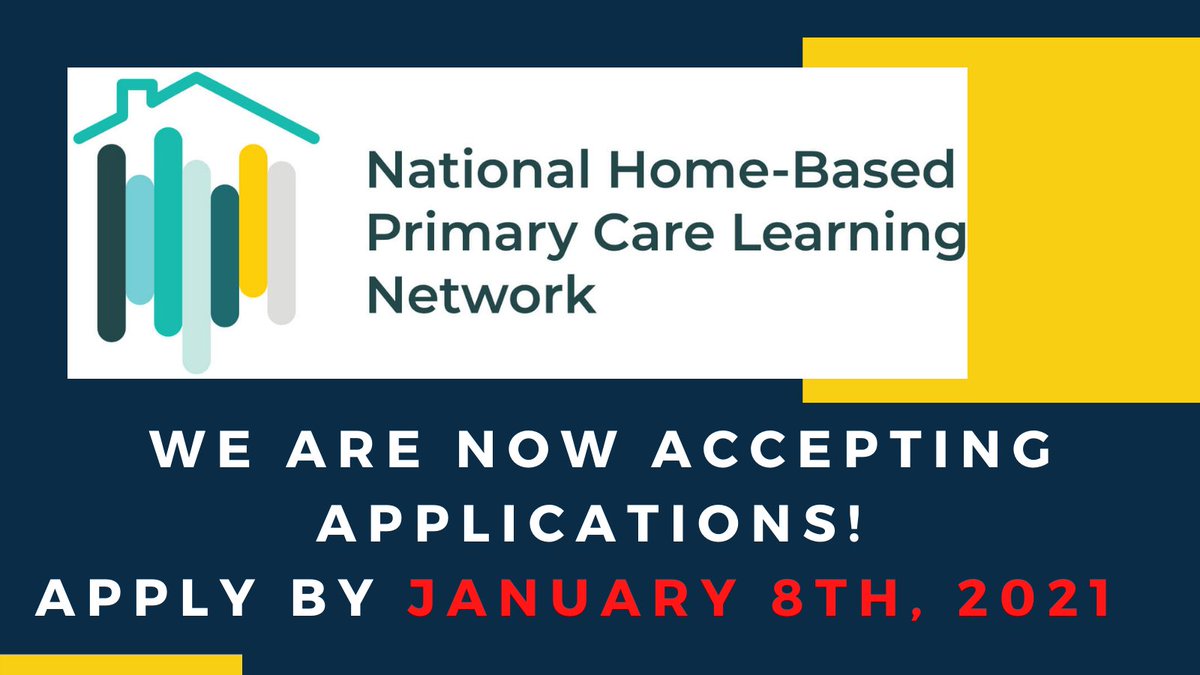 National Home-Based
Primary Care Learning
Network

WE ARE NOW ACCEPTING APPLICATIONS!

APPLY BY JANUARY 8TH, 2021